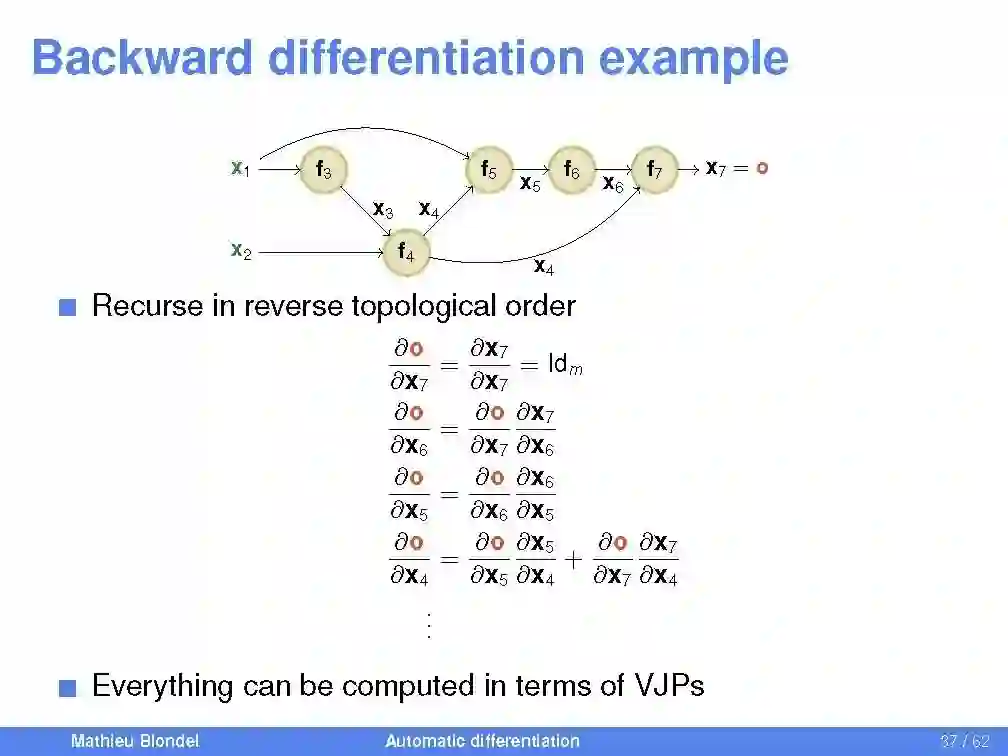 Backward differentiation example

$\mathbf{x}_1$ $\mathbf{f}_3$ $\mathbf{f}_5$ $\mathbf{x}_5$ $\mathbf{f}_6$ $\mathbf{x}_6$ $\mathbf{f}_7$ $\mathbf{x}_7 = \mathbf{o}$
$\mathbf{x}_3$ $\mathbf{x}_4$
$\mathbf{x}_2$ $\mathbf{f}_4$
$\mathbf{x}_4$

Recurse in reverse topological order

$\frac{\partial \mathbf{o}}{\partial \mathbf{x}_7} = \frac{\partial \mathbf{x}_7}{\partial \mathbf{x}_7} = \mathrm{Id}_m$

$\frac{\partial \mathbf{o}}{\partial \mathbf{x}_6} = \frac{\partial \mathbf{o}}{\partial \mathbf{x}_7} \frac{\partial \mathbf{x}_7}{\partial \mathbf{x}_6}$

$\frac{\partial \mathbf{o}}{\partial \mathbf{x}_5} = \frac{\partial \mathbf{o}}{\partial \mathbf{x}_6} \frac{\partial \mathbf{x}_6}{\partial \mathbf{x}_5}$

$\frac{\partial \mathbf{o}}{\partial \mathbf{x}_4} = \frac{\partial \mathbf{o}}{\partial \mathbf{x}_5} \frac{\partial \mathbf{x}_5}{\partial \mathbf{x}_4} + \frac{\partial \mathbf{o}}{\partial \mathbf{x}_7} \frac{\partial \mathbf{x}_7}{\partial \mathbf{x}_4}$

$\vdots$

Everything can be computed in terms of VJPs

Mathieu Blondel Automatic differentiation 37 / 62